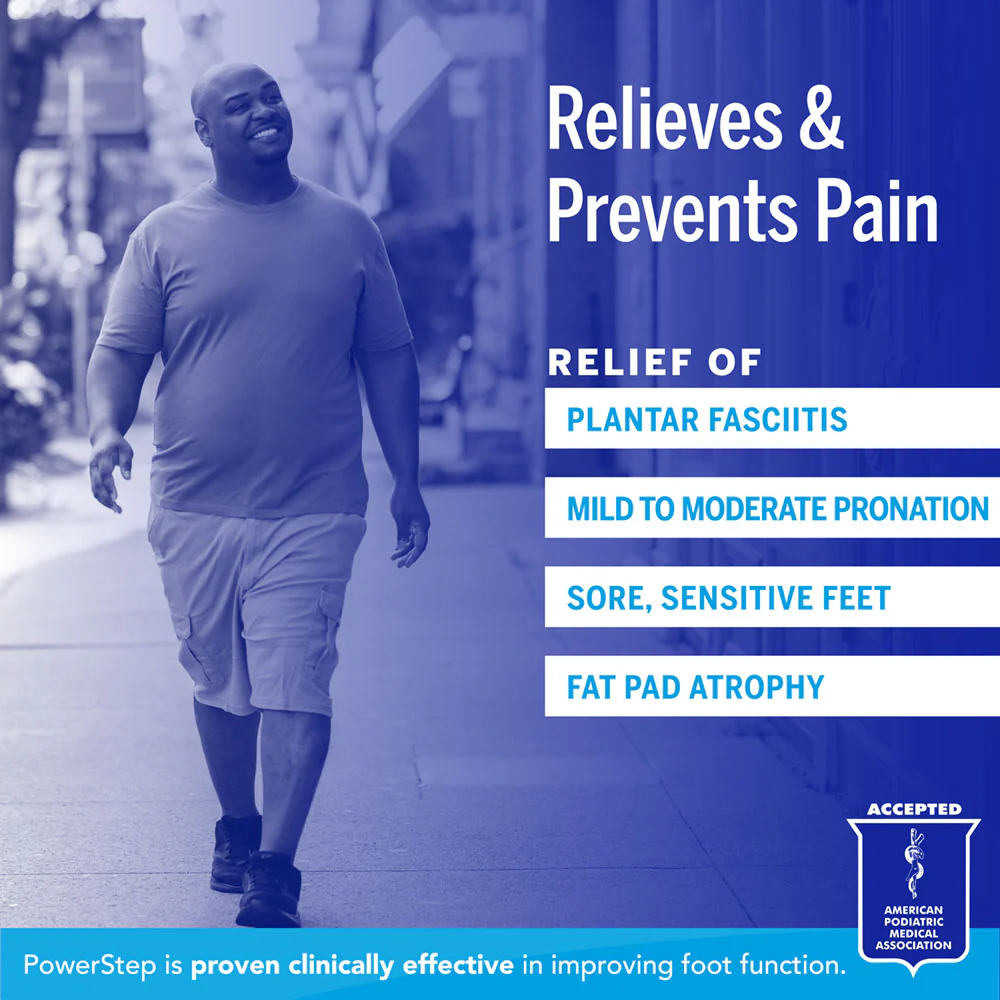 Relieves & Prevents Pain

RELIEF OF

PLANTAR FASCIITIS

MILD TO MODERATE PRONATION

SORE, SENSITIVE FEET

FAT PAD ATROPHY

ACCEPTED

AMERICAN PODIATRIC MEDICAL ASSOCIATION

PowerStep is proven clinically effective in improving foot function.